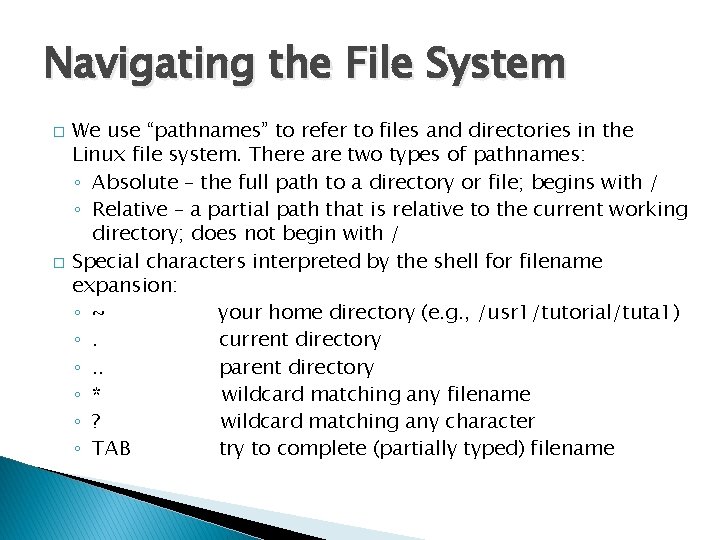 Navigating the File System

□ We use “pathnames” to refer to files and directories in the Linux file system. There are two types of pathnames:
◦ Absolute – the full path to a directory or file; begins with /
◦ Relative – a partial path that is relative to the current working directory; does not begin with /

□ Special characters interpreted by the shell for filename expansion:
◦ ~ your home directory (e.g., /usr1/tutorial/tuta1)
◦ . current directory
◦ .. parent directory
◦ * wildcard matching any filename
◦ ? wildcard matching any character
◦ TAB try to complete (partially typed) filename